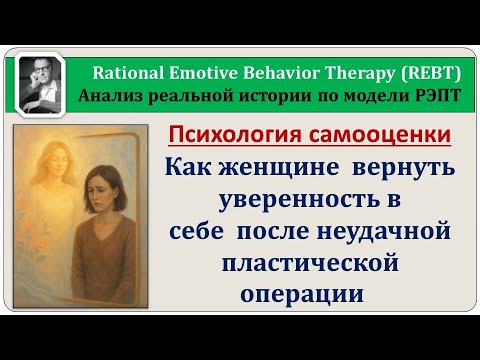 Rational Emotive Behavior Therapy (REBT)
Анализ реальной истории по модели РЭПТ

Психология самооценки

Как женщине вернуть уверенность в себе после неудачной пластической операции